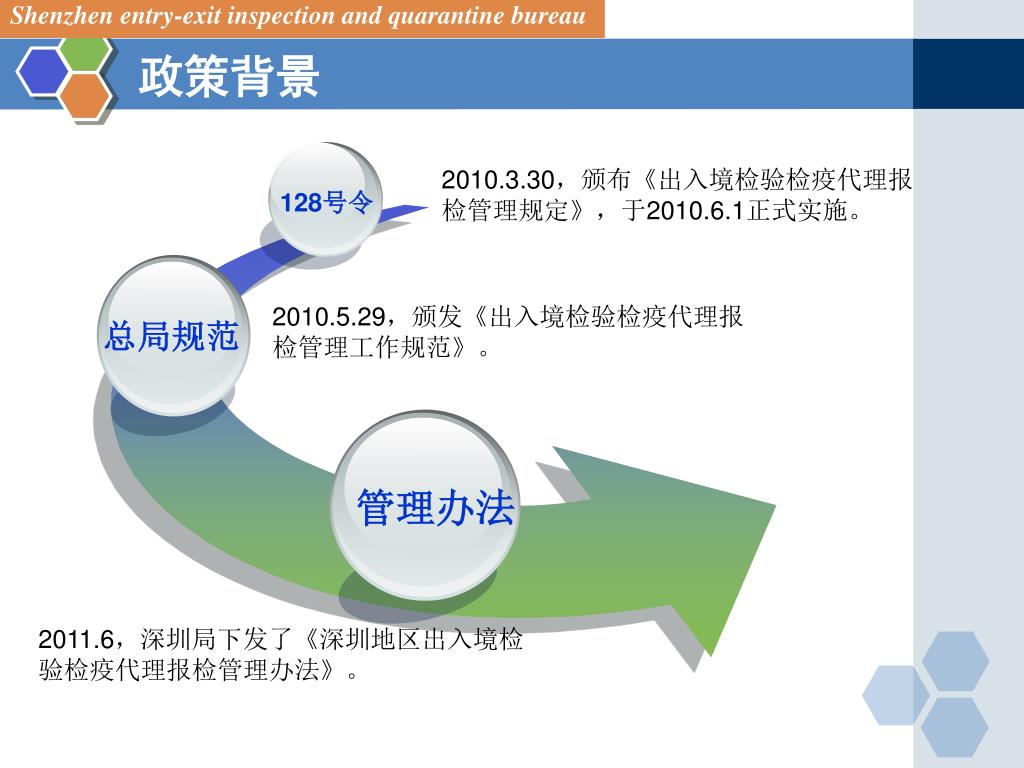 Shenzhen entry-exit inspection and quarantine bureau

政策背景

128号令

2010.3.30，颁布《出入境检验检疫代理报检管理规定》，于2010.6.1正式实施。

总局规范

2010.5.29，颁发《出入境检验检疫代理报检管理工作规范》。

管理办法

2011.6，深圳局下发了《深圳地区出入境检验检疫代理报检管理办法》。